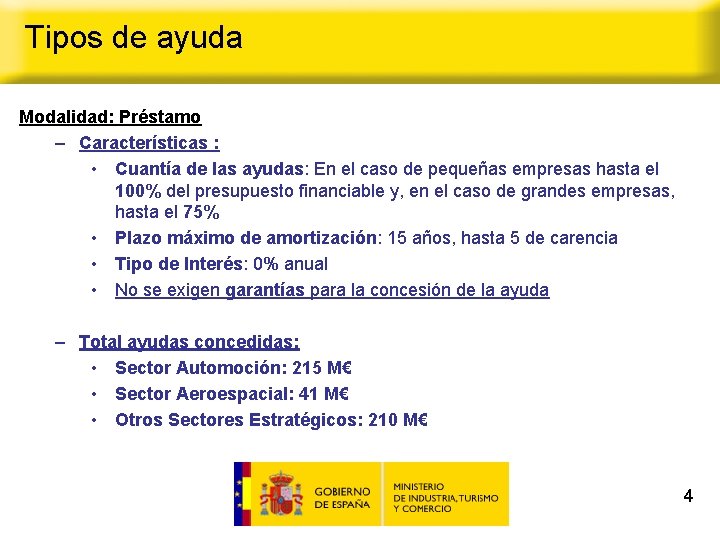 Tipos de ayuda

Modalidad: Préstamo

– Características :

• Cuantía de las ayudas: En el caso de pequeñas empresas hasta el 100% del presupuesto financiable y, en el caso de grandes empresas, hasta el 75%

• Plazo máximo de amortización: 15 años, hasta 5 de carencia

• Tipo de Interés: 0% anual

• No se exigen garantías para la concesión de la ayuda

– Total ayudas concedidas:

• Sector Automoción: 215 M€

• Sector Aeroespacial: 41 M€

• Otros Sectores Estratégicos: 210 M€

GOBIERNO DE ESPAÑA

MINISTERIO DE INDUSTRIA, TURISMO Y COMERCIO

4